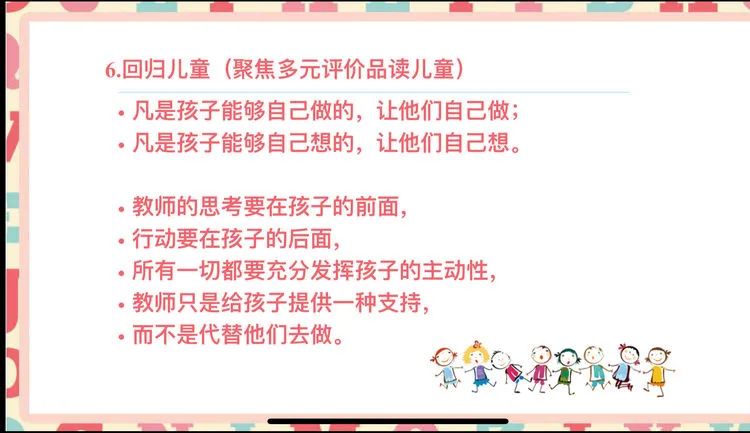 6.回归儿童（聚焦多元评价品读儿童）

• 凡是孩子能够自己做的，让他们自己做；
• 凡是孩子能够自己想的，让他们自己想。

• 教师的思考要在孩子的前面，
• 行动要在孩子的后面，
• 所有一切都要充分发挥孩子的主动性，
• 教师只是给孩子提供一种支持，
• 而不是代替他们去做。